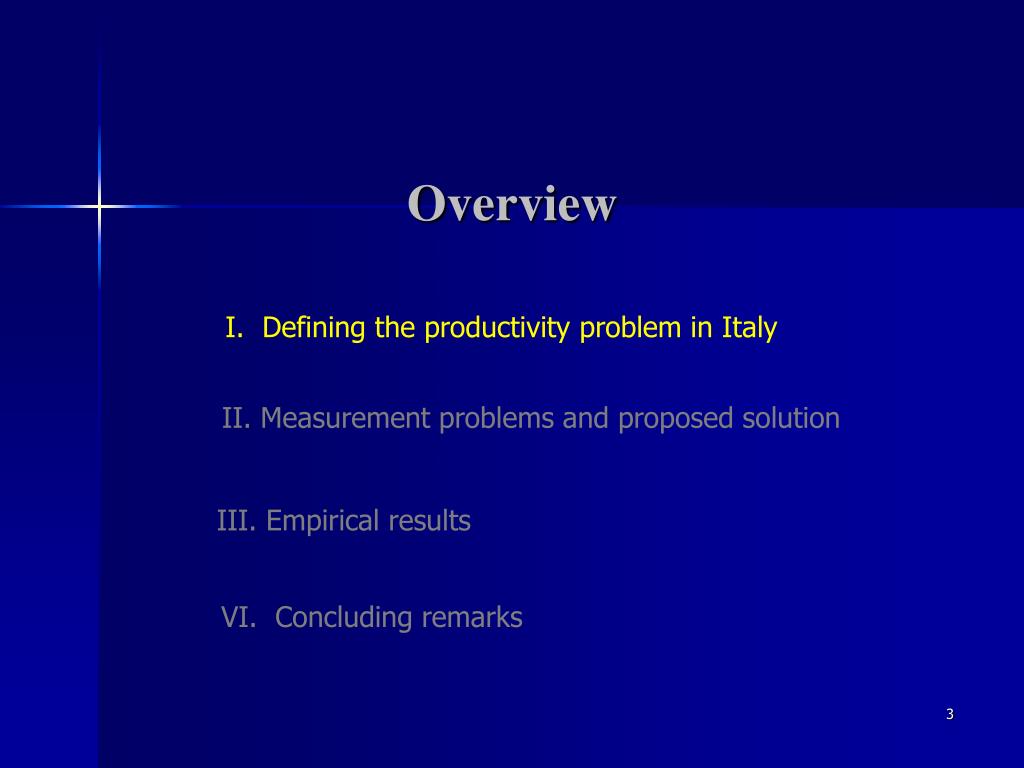 Overview

I. Defining the productivity problem in Italy

II. Measurement problems and proposed solution

III. Empirical results

VI. Concluding remarks

3